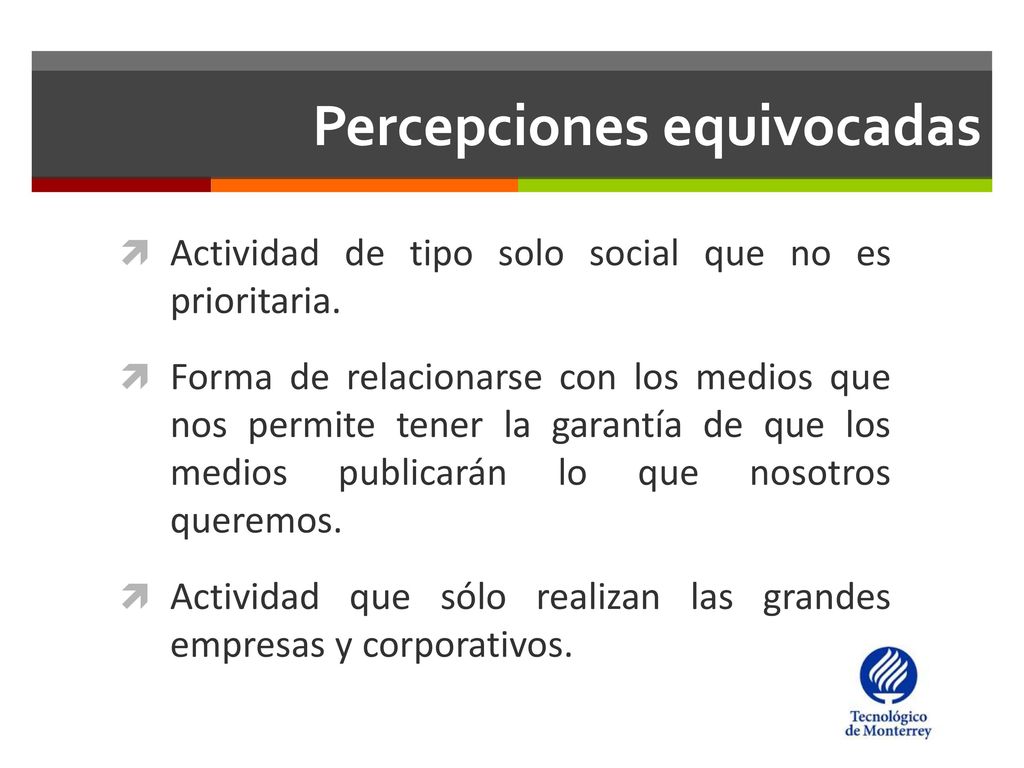 Percepciones equivocadas

Actividad de tipo solo social que no es prioritaria.

Forma de relacionarse con los medios que nos permite tener la garantía de que los medios publicarán lo que nosotros queremos.

Actividad que sólo realizan las grandes empresas y corporativos.

Tecnológico de Monterrey